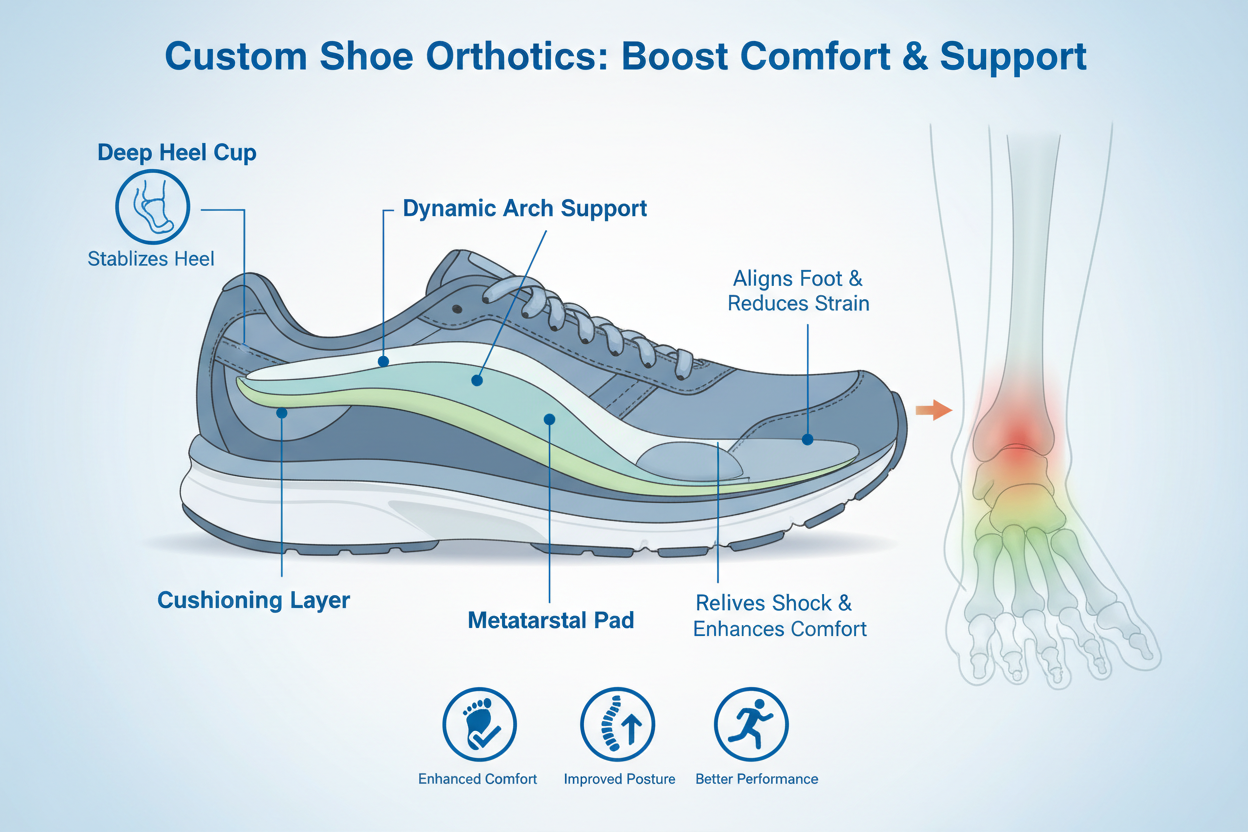 Custom Shoe Orthotics: Boost Comfort & Support

Deep Heel Cup

Stablizes Heel

Dynamic Arch Support

Aligns Foot & Reduces Strain

Cushioning Layer

Metatarstal Pad

Relives Shock & Enhances Comfort

Enhanced Comfort

Improved Posture

Better Performance